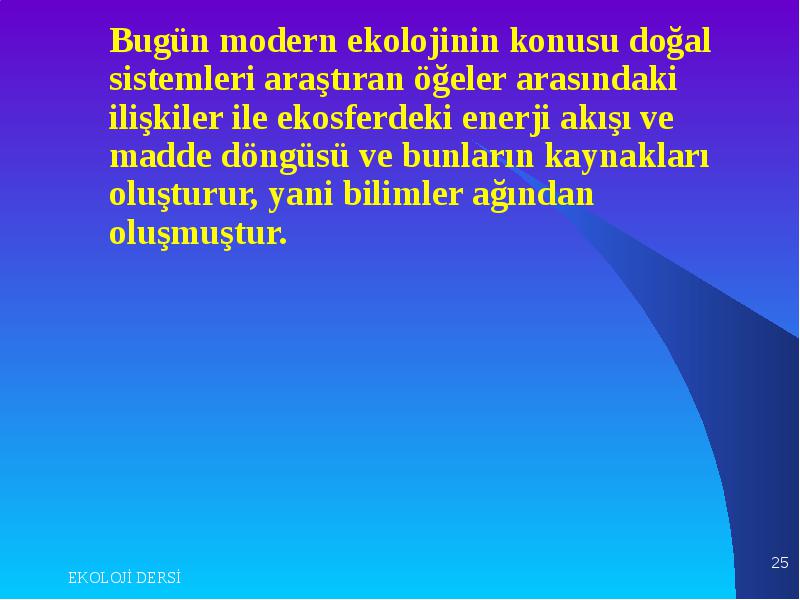 Bugün modern ekolojinin konusu doğal sistemleri araştıran öğeler arasındaki ilişkiler ile ekosferdeki enerji akışı ve madde döngüsü ve bunların kaynakları oluşturur, yani bilimler ağından oluşmuştur.

EKOLOJİ DERSİ

25